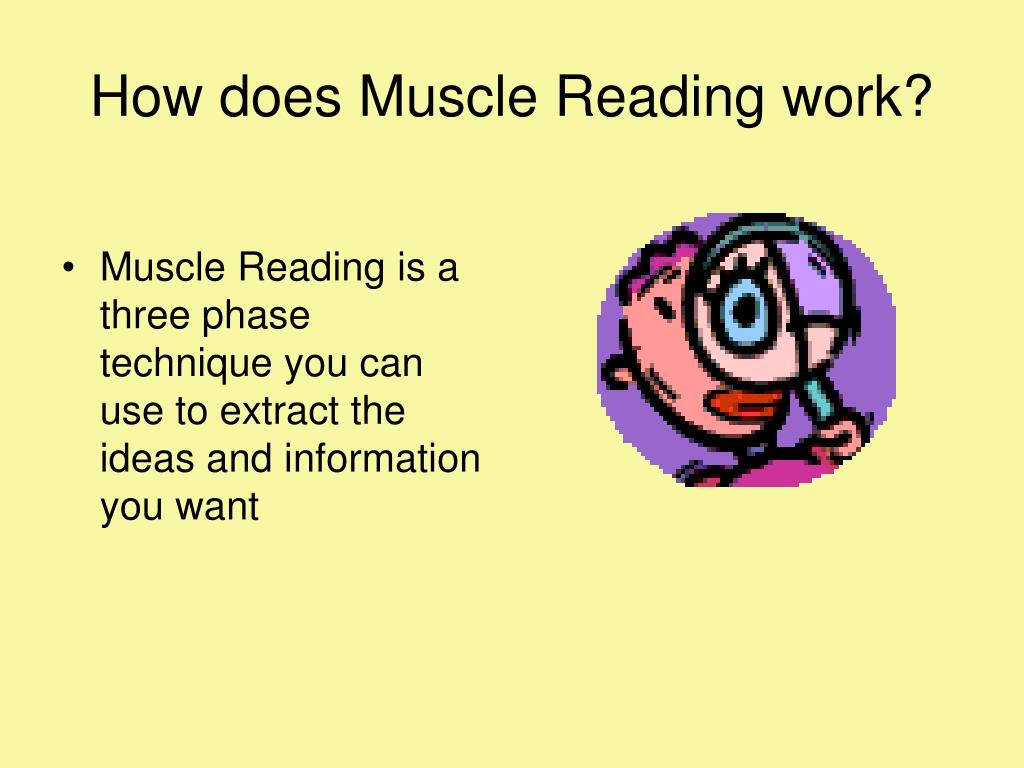 How does Muscle Reading work?

• Muscle Reading is a three phase technique you can use to extract the ideas and information you want